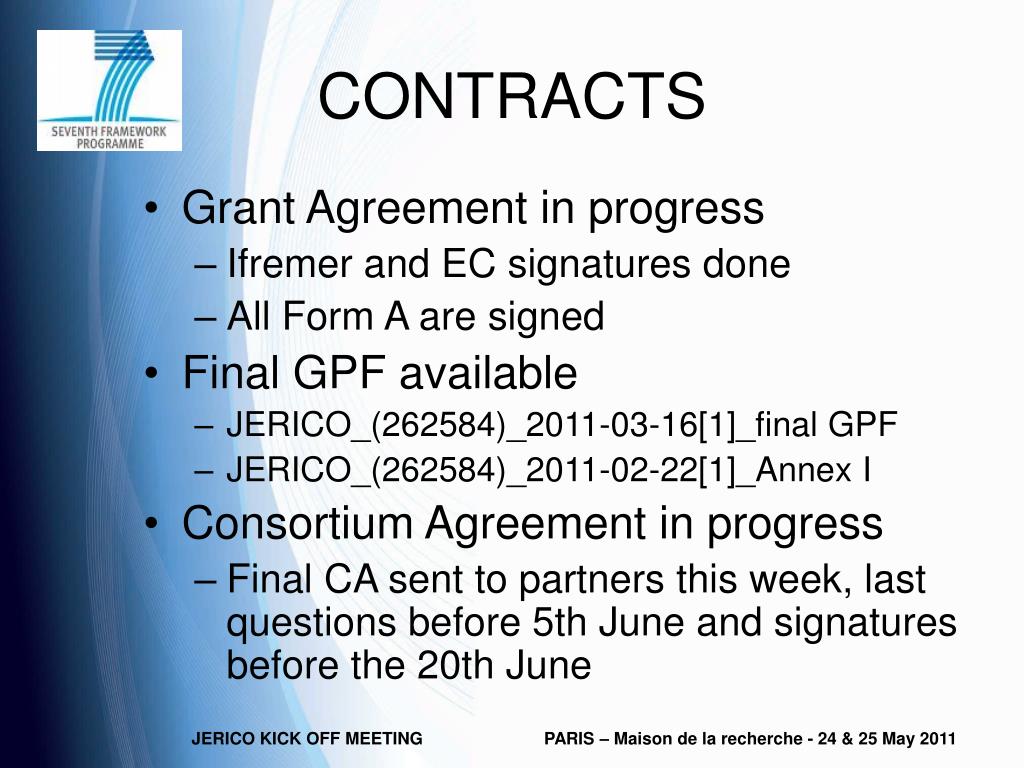 SEVENTH FRAMEWORK PROGRAMME

CONTRACTS

• Grant Agreement in progress
– Ifremer and EC signatures done
– All Form A are signed
• Final GPF available
– JERICO_(262584)_2011-03-16[1]_final GPF
– JERICO_(262584)_2011-02-22[1]_Annex I
• Consortium Agreement in progress
– Final CA sent to partners this week, last questions before 5th June and signatures before the 20th June

JERICO KICK OFF MEETING

PARIS – Maison de la recherche - 24 & 25 May 2011